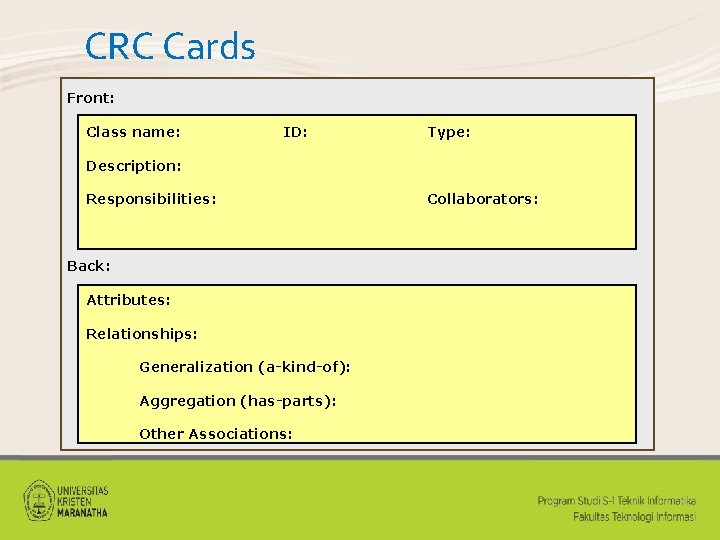 CRC Cards

Front:

Class name: ID: Type:

Description:

Responsibilities: Collaborators:

Back:

Attributes:

Relationships:

Generalization (a-kind-of):

Aggregation (has-parts):

Other Associations:

UNIVERSITAS KRISTEN MARANATHA

Program Studi S-1 Teknik Informatika
Fakultas Teknologi Informasi